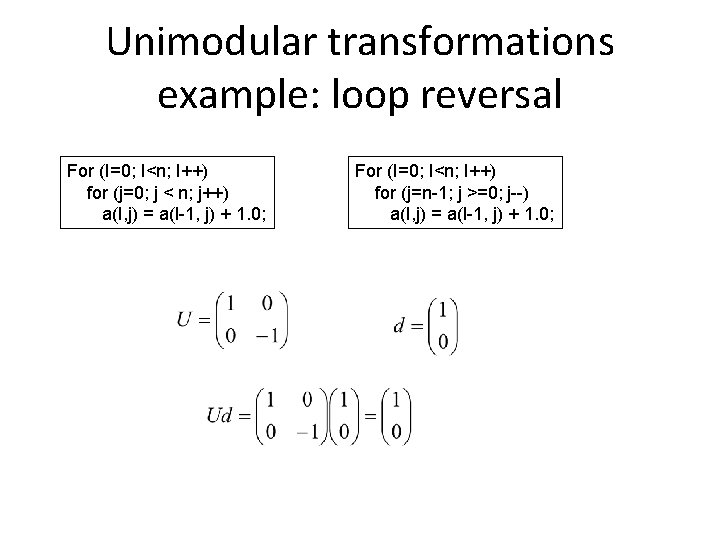 Unimodular transformations example: loop reversal

For (I=0; I<n; I++)
for (j=0; j < n; j++)
a(I,j) = a(I-1, j) + 1.0;

For (I=0; I<n; I++)
for (j=n-1; j >=0; j--)
a(I,j) = a(I-1, j) + 1.0;

$U = \begin{pmatrix} 1 & 0 \\ 0 & -1 \end{pmatrix}$

$d = \begin{pmatrix} 1 \\ 0 \end{pmatrix}$

$Ud = \begin{pmatrix} 1 & 0 \\ 0 & -1 \end{pmatrix} \begin{pmatrix} 1 \\ 0 \end{pmatrix} = \begin{pmatrix} 1 \\ 0 \end{pmatrix}$